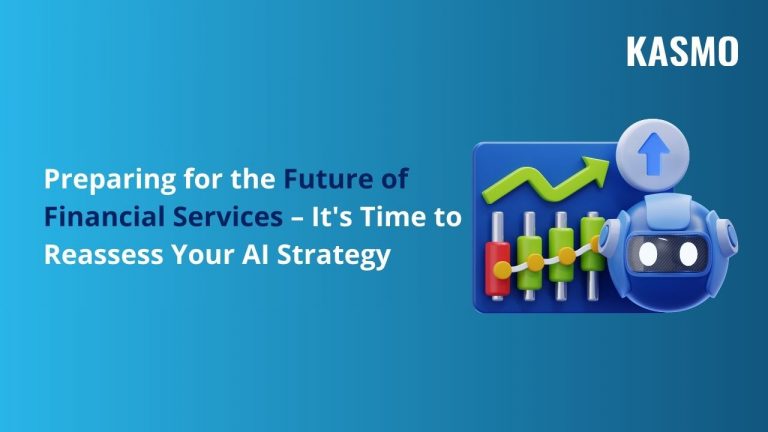 KASMO

Preparing for the Future of Financial Services – It's Time to Reassess Your AI Strategy